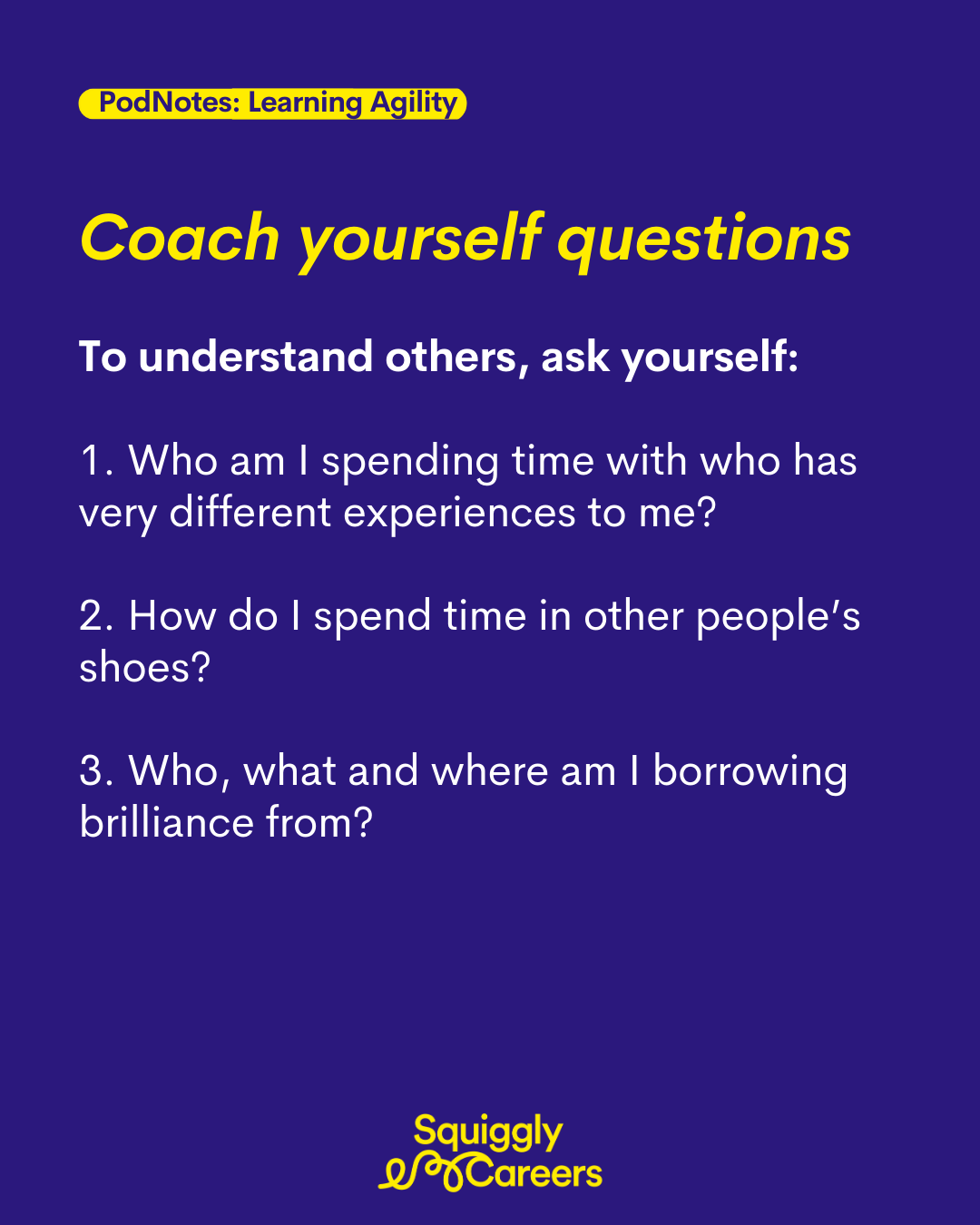 PodNotes: Learning Agility

Coach yourself questions

To understand others, ask yourself:

1. Who am I spending time with who has very different experiences to me?

2. How do I spend time in other people's shoes?

3. Who, what and where am I borrowing brilliance from?

Squiggly Careers